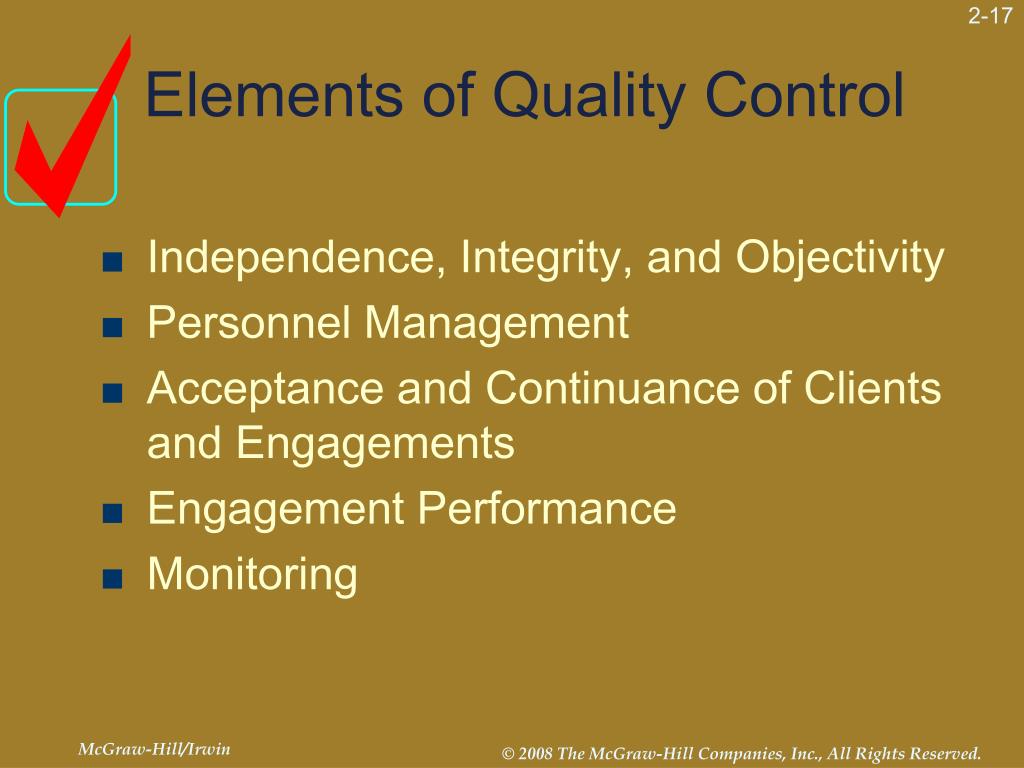 2-17

Elements of Quality Control

■ Independence, Integrity, and Objectivity
■ Personnel Management
■ Acceptance and Continuance of Clients and Engagements
■ Engagement Performance
■ Monitoring

McGraw-Hill/Irwin

© 2008 The McGraw-Hill Companies, Inc., All Rights Reserved.